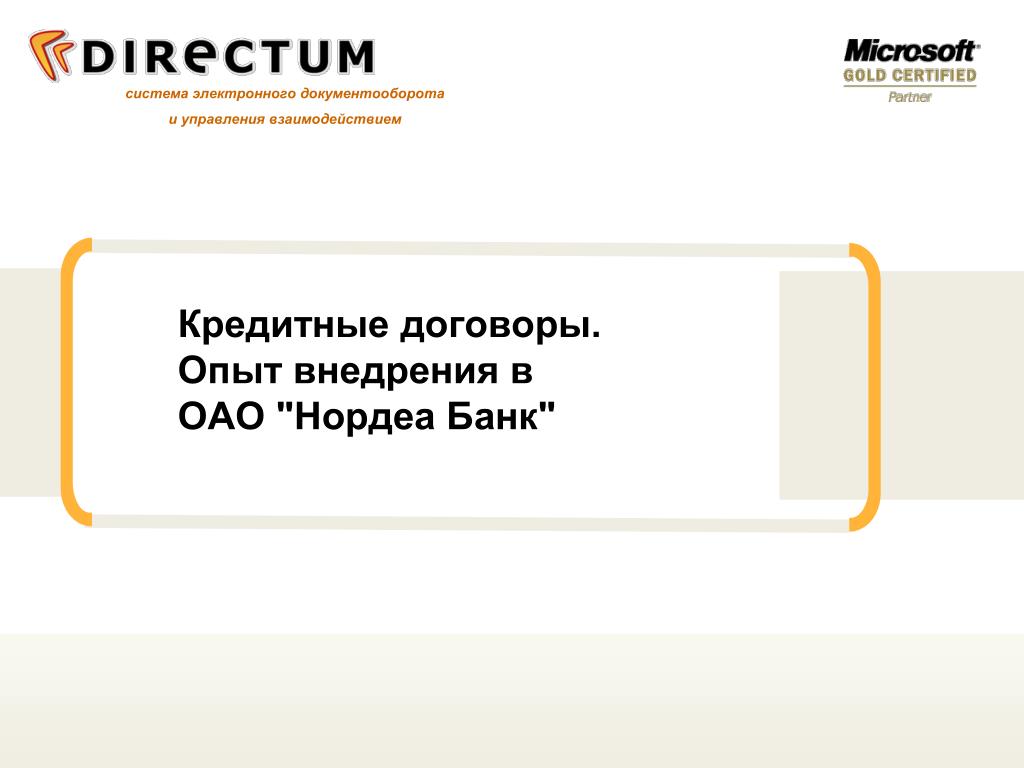 DIRECTUM
система электронного документооборота
и управления взаимодействием

Microsoft
GOLD CERTIFIED
Partner

Кредитные договоры.
Опыт внедрения в
ОАО "Нордеа Банк"